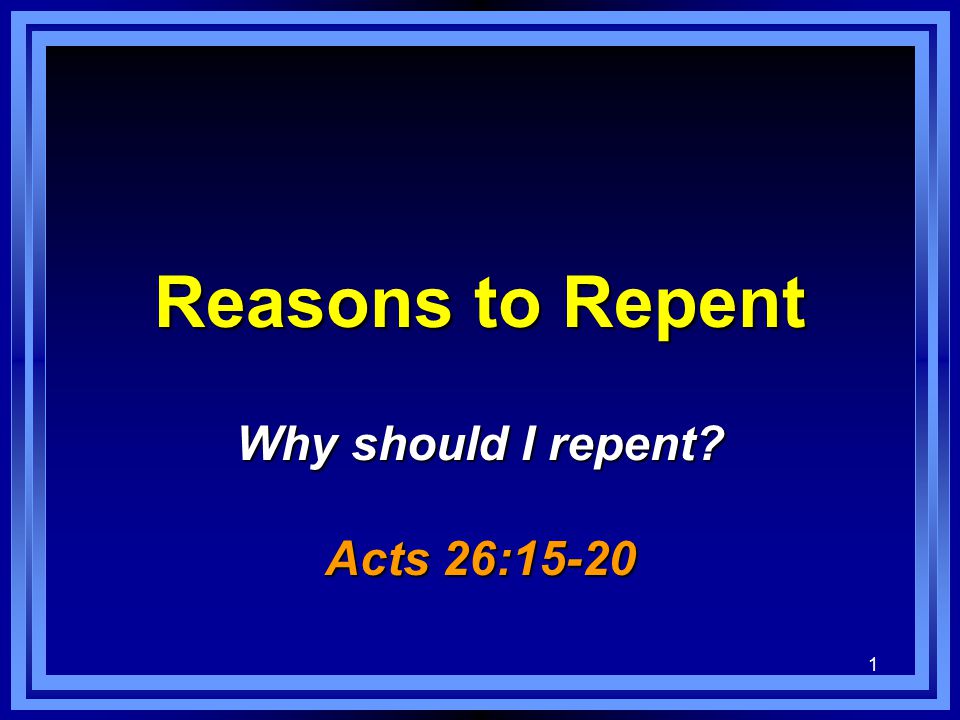 Reasons to Repent

Why should I repent?

Acts 26:15-20

1